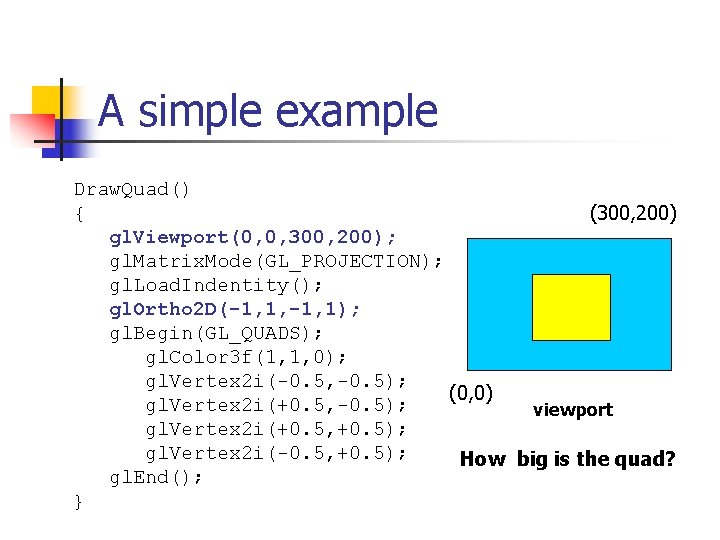 A simple example

DrawQuad()
{
glViewport(0,0,300,200);
glMatrixMode(GL_PROJECTION);
glLoadIndentity();
glOrtho2D(-1,1,-1,1);
glBegin(GL_QUADS);
glColor3f(1,1,0);
glVertex2i(-0.5,-0.5);
glVertex2i(+0.5,-0.5);
glVertex2i(+0.5,+0.5);
glVertex2i(-0.5,+0.5);
glEnd();
}

(300,200)

(0,0)

viewport

How big is the quad?